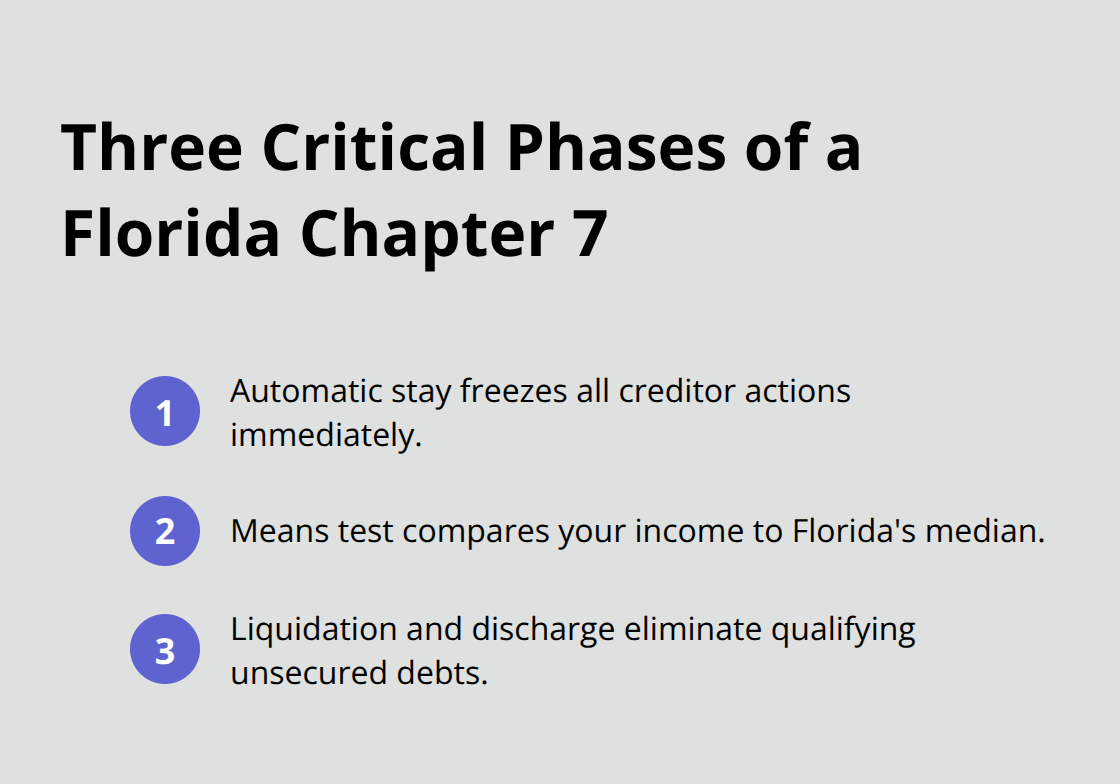 Three Critical Phases of a Florida Chapter 7

1
Automatic stay freezes all creditor actions immediately.

2
Means test compares your income to Florida's median.

3
Liquidation and discharge eliminate qualifying unsecured debts.